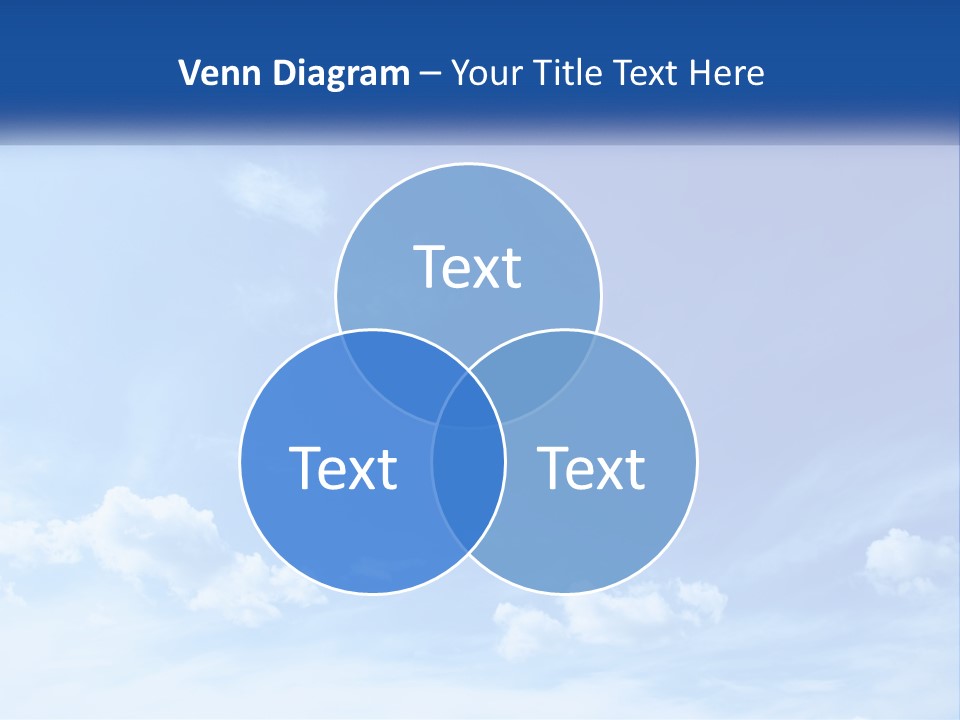 Venn Diagram – Your Title Text Here

Text

Text

Text